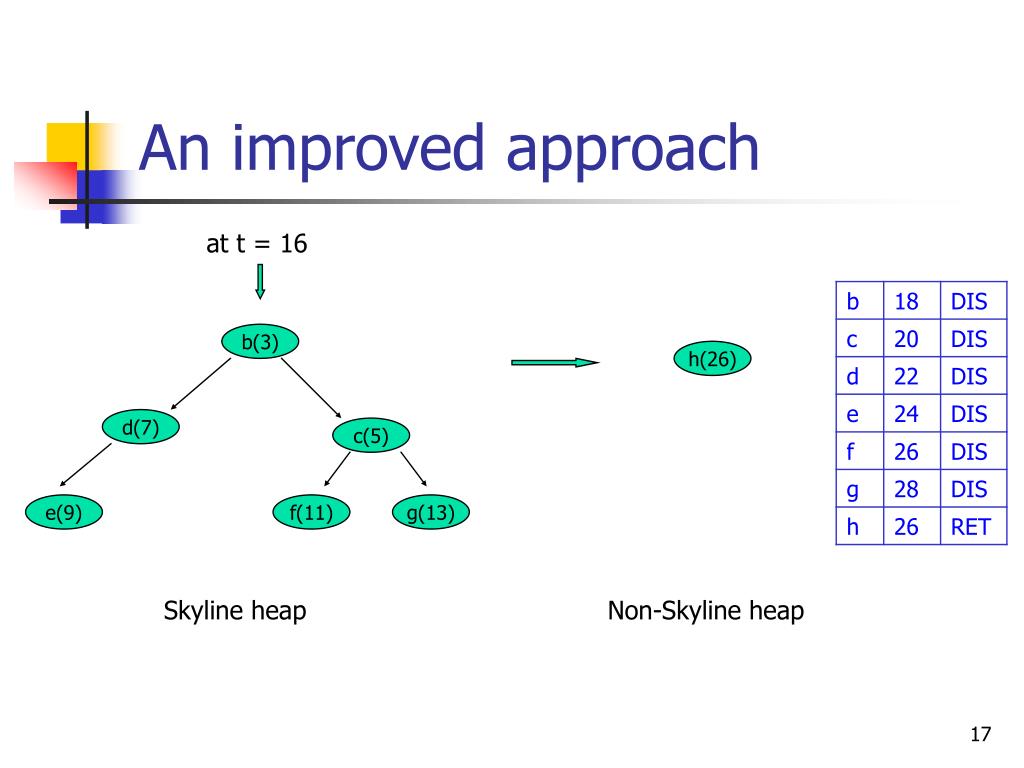 An improved approach

at t = 16

b(3)

d(7)

c(5)

e(9)

f(11)

g(13)

h(26)

| b | 18 | DIS |
|---|---|---|
| c | 20 | DIS |
| d | 22 | DIS |
| e | 24 | DIS |
| f | 26 | DIS |
| g | 28 | DIS |
| h | 26 | RET |

Skyline heap

Non-Skyline heap

17